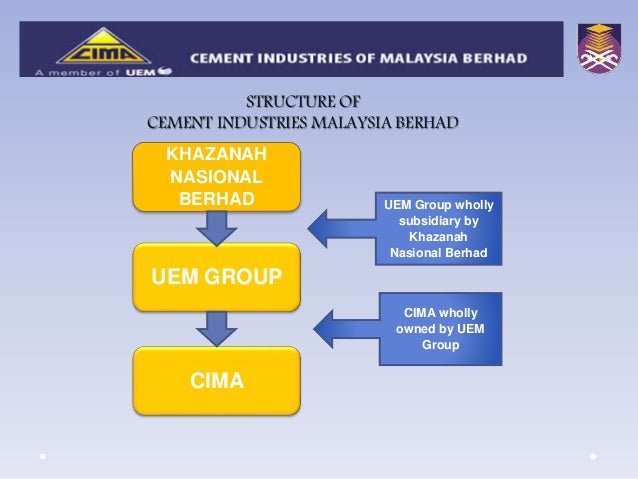 CIMA
A member of UEM
CEMENT INDUSTRIES OF MALAYSIA BERHAD

STRUCTURE OF
CEMENT INDUSTRIES MALAYSIA BERHAD

KHAZANAH NASIONAL BERHAD

UEM Group wholly subsidiary by Khazanah Nasional Berhad

UEM GROUP

CIMA wholly owned by UEM Group

CIMA